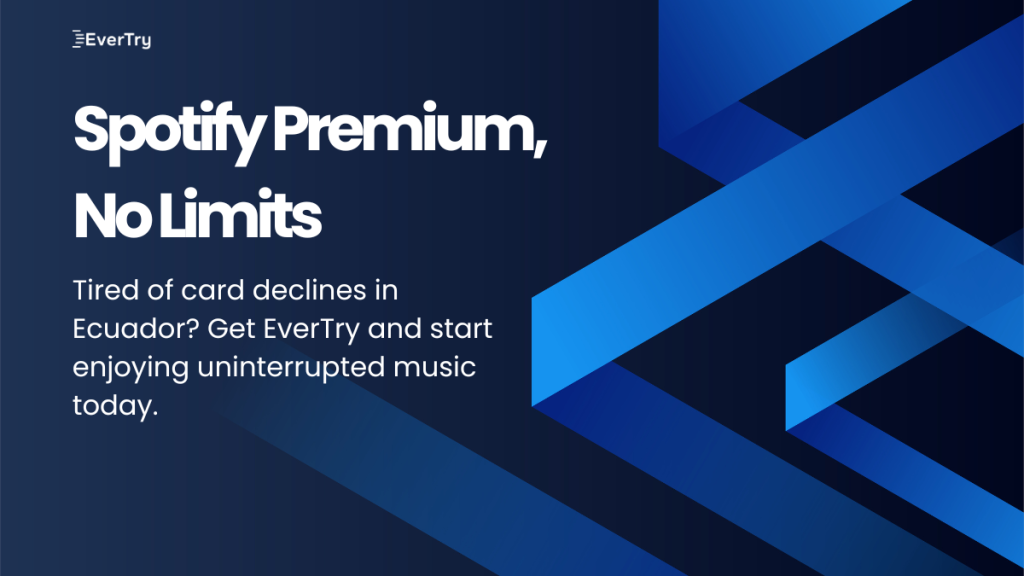 EverTry

Spotify Premium, No Limits

Tired of card declines in Ecuador? Get EverTry and start enjoying uninterrupted music today.